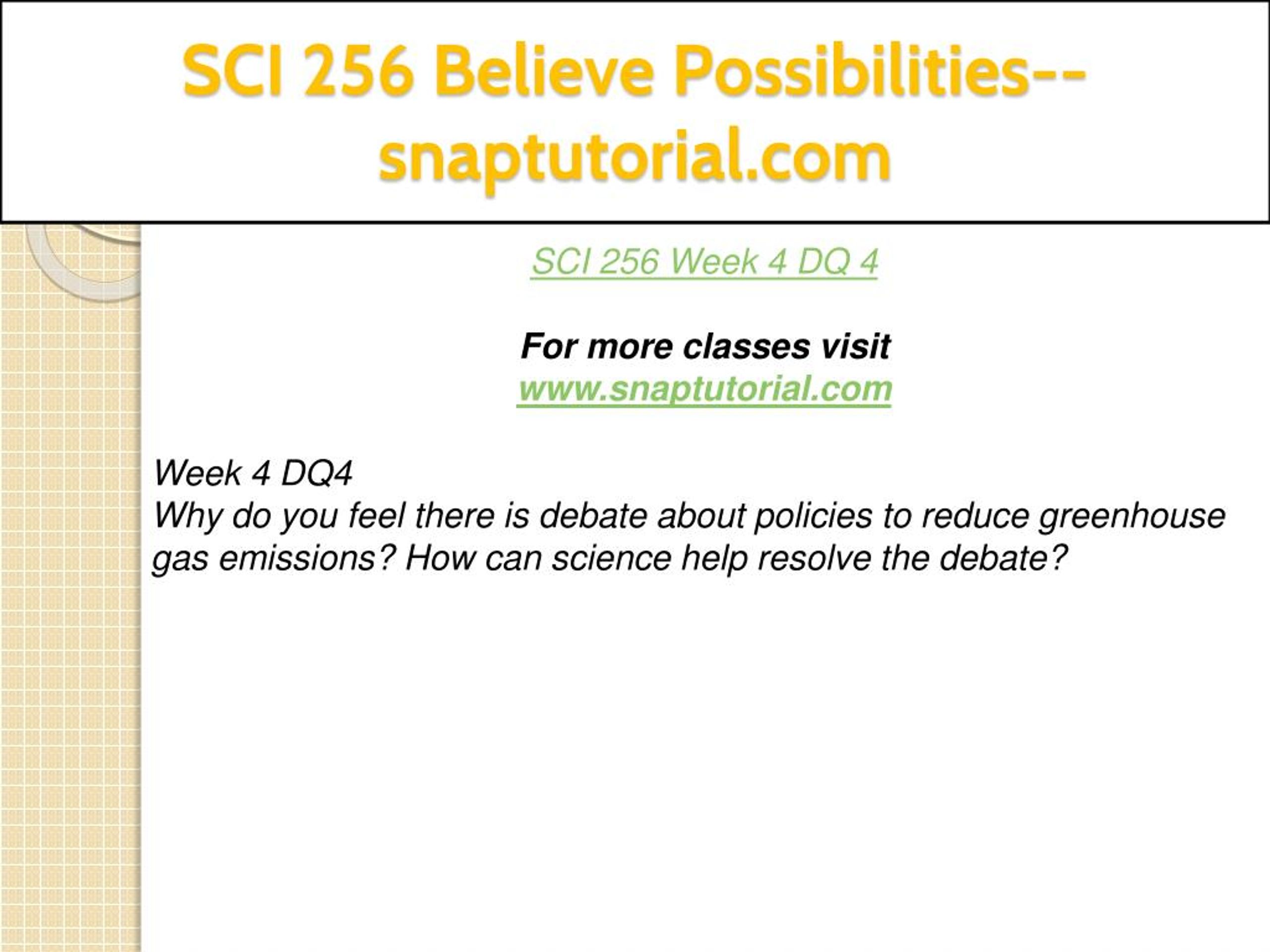 SCI 256 Believe Possibilities--snaptutorial.com

SCI 256 Week 4 DQ 4

For more classes visit
www.snaptutorial.com

Week 4 DQ4
Why do you feel there is debate about policies to reduce greenhouse gas emissions? How can science help resolve the debate?